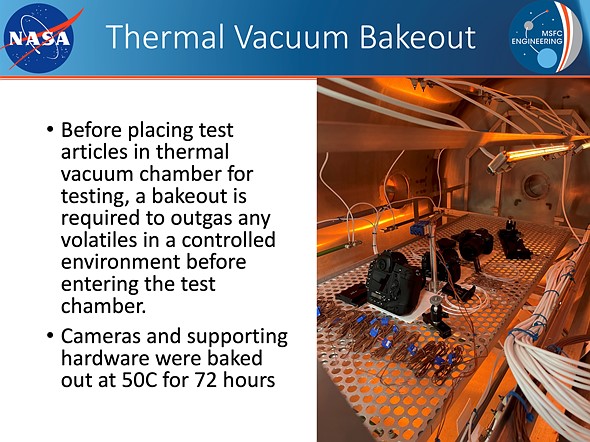 NASA

Thermal Vacuum Bakeout

MSFC ENGINEERING

• Before placing test articles in thermal vacuum chamber for testing, a bakeout is required to outgas any volatiles in a controlled environment before entering the test chamber.

• Cameras and supporting hardware were baked out at 50C for 72 hours